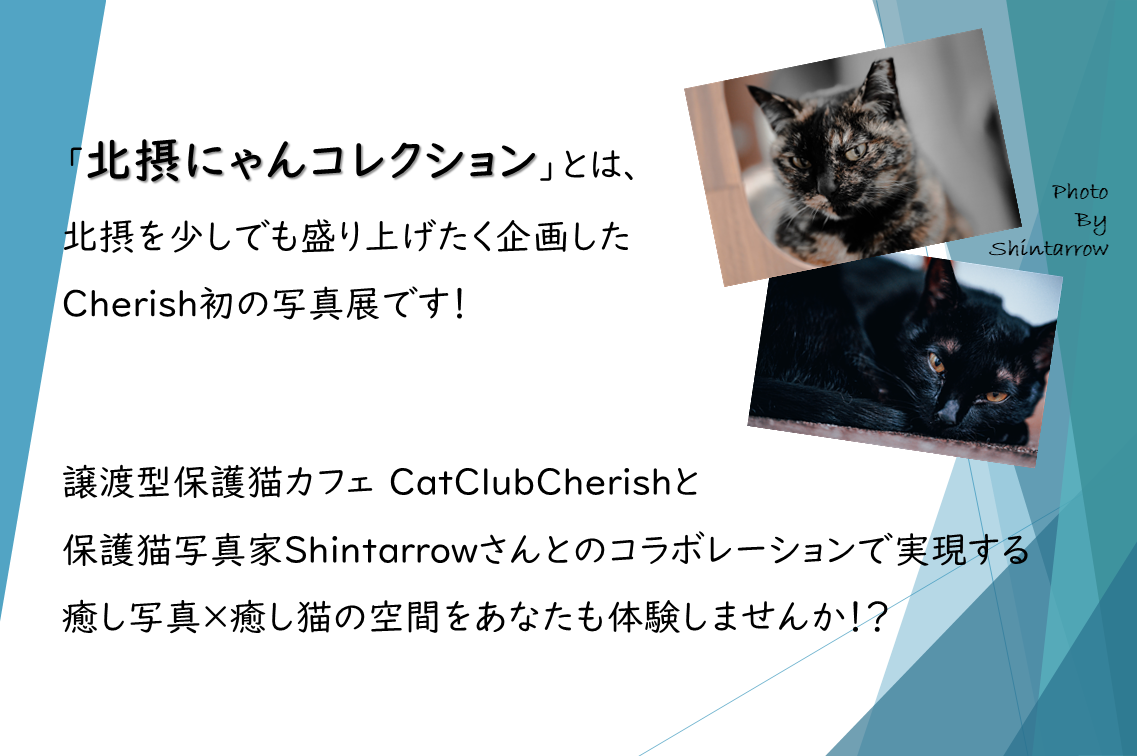 「北摂にゃんコレクション」とは、
北摂を少しでも盛り上げたく企画した
Cherish初の写真展です!

Photo
By
Shintarrow

譲渡型保護猫カフェ CatClubCherishと
保護猫写真家Shintarrowさんとのコラボレーションで実現する
癒し写真×癒し猫の空間をあなたも体験しませんか!?